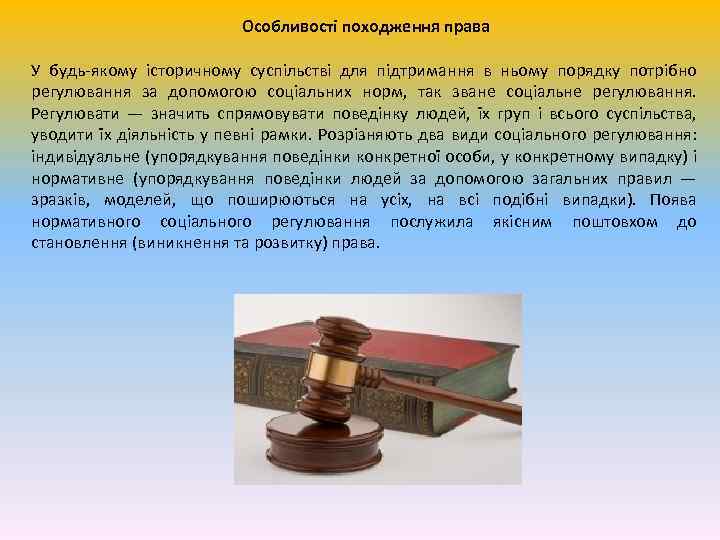 Особливості походження права

У будь-якому історичному суспільстві для підтримання в ньому порядку потрібно регулювання за допомогою соціальних норм, так зване соціальне регулювання. Регулювати — значить спрямовувати поведінку людей, їх груп і всього суспільства, уводити їх діяльність у певні рамки. Розрізняють два види соціального регулювання: індивідуальне (упорядкування поведінки конкретної особи, у конкретному випадку) і нормативне (упорядкування поведінки людей за допомогою загальних правил — зразків, моделей, що поширюються на усіх, на всі подібні випадки). Поява нормативного соціального регулювання послужила якісним поштовхом до становлення (виникнення та розвитку) права.